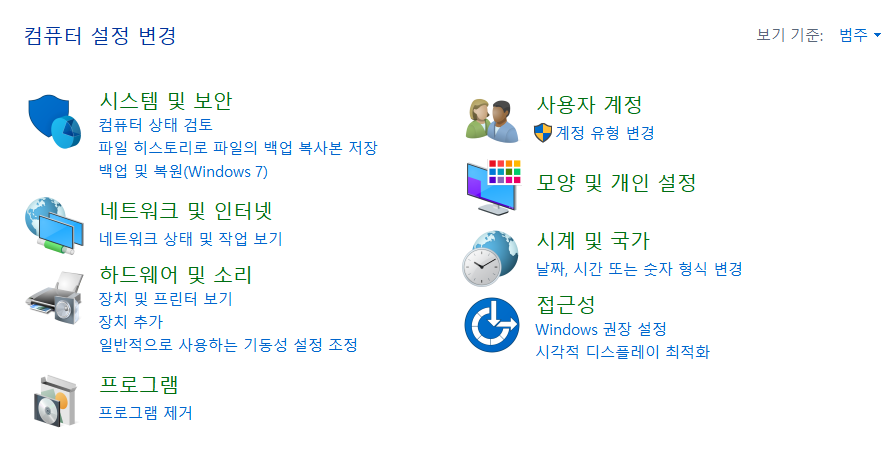 컴퓨터 설정 변경

보기 기준: 범주

시스템 및 보안
컴퓨터 상태 검토
파일 히스토리로 파일의 백업 복사본 저장
백업 및 복원(Windows 7)

네트워크 및 인터넷
네트워크 상태 및 작업 보기

하드웨어 및 소리
장치 및 프린터 보기
장치 추가
일반적으로 사용하는 기동성 설정 조정

프로그램
프로그램 제거

사용자 계정
계정 유형 변경

모양 및 개인 설정

시계 및 국가
날짜, 시간 또는 숫자 형식 변경

접근성
Windows 권장 설정
시각적 디스플레이 최적화